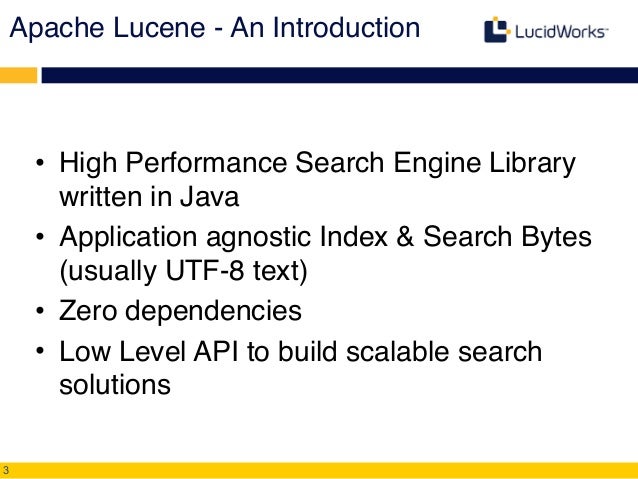 Apache Lucene - An Introduction

LucidWorks

• High Performance Search Engine Library written in Java
• Application agnostic Index & Search Bytes (usually UTF-8 text)
• Zero dependencies
• Low Level API to build scalable search solutions

3